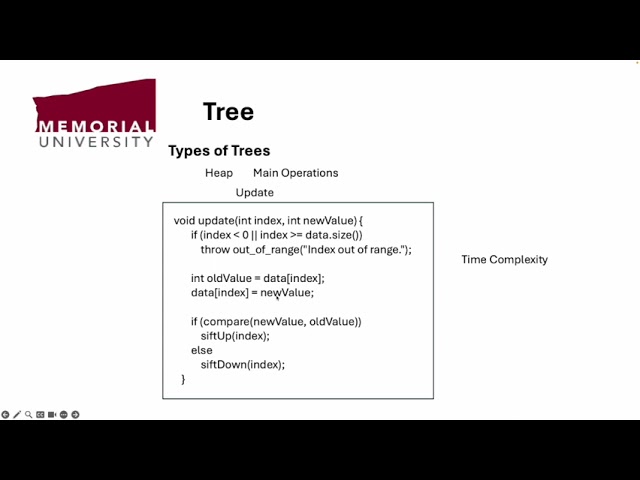 MEMORIAL UNIVERSITY

Tree

Types of Trees

Heap Main Operations

Update

void update(int index, int newValue) {
    if (index < 0 || index >= data.size())
        throw out_of_range("Index out of range.");

    int oldValue = data[index];
    data[index] = newValue;

    if (compare(newValue, oldValue))
        siftUp(index);
    else
        siftDown(index);
}

Time Complexity